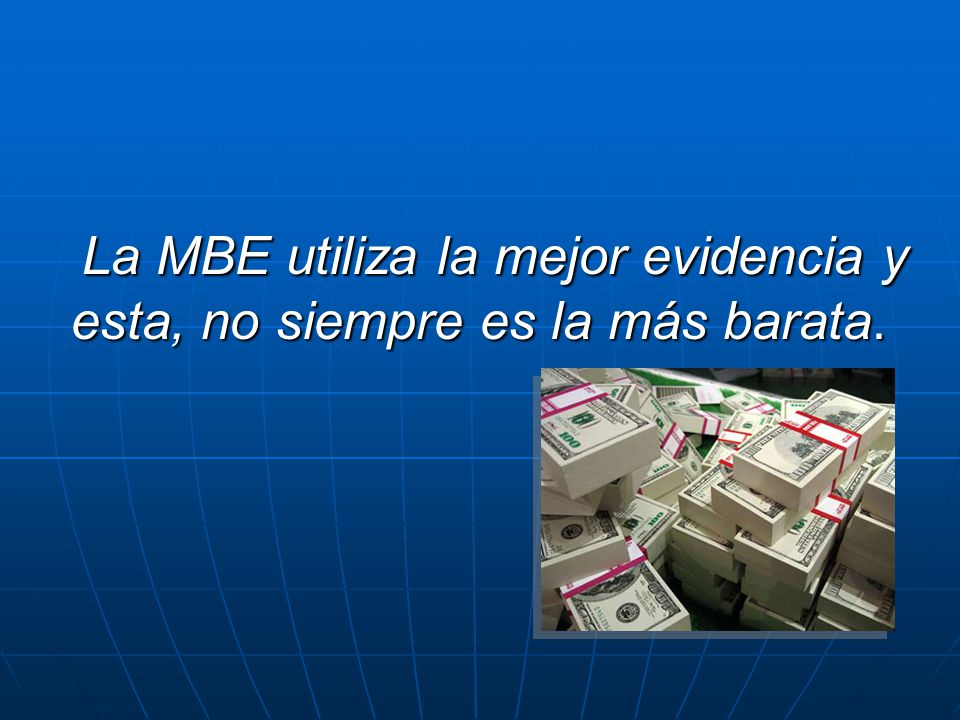 La MBE utiliza la mejor evidencia y esta, no siempre es la más barata.